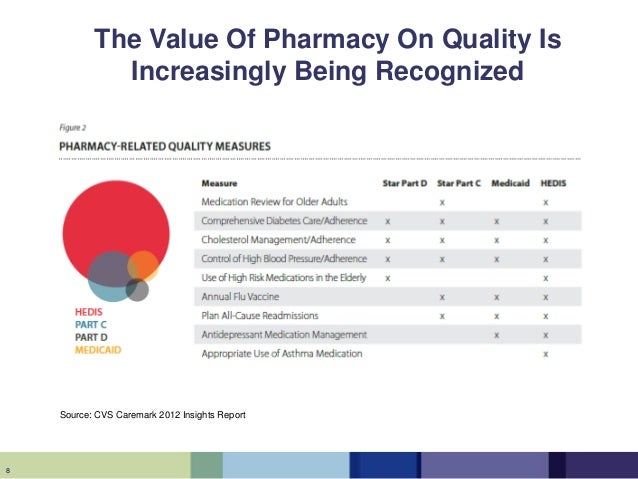 The Value Of Pharmacy On Quality Is Increasingly Being Recognized

Figure 2

PHARMACY-RELATED QUALITY MEASURES

HEDIS
PART C
PART D
MEDICAID

| Measure | Star Part D | Star Part C | Medicaid | HEDIS |
|---|---|---|---|---|
| Medication Review for Older Adults | | x | | x |
| Comprehensive Diabetes Care/Adherence | x | x | x | x |
| Cholesterol Management/Adherence | x | x | x | x |
| Control of High Blood Pressure/Adherence | x | x | x | x |
| Use of High Risk Medications in the Elderly | x | | | x |
| Annual Flu Vaccine | | x | x | x |
| Plan All-Cause Readmissions | | x | x | x |
| Antidepressant Medication Management | | | x | x |
| Appropriate Use of Asthma Medication | | | | x |

Source: CVS Caremark 2012 Insights Report

8